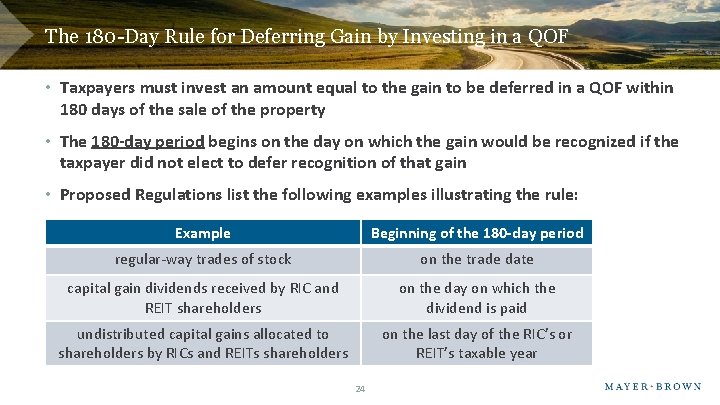 The 180-Day Rule for Deferring Gain by Investing in a QOF

• Taxpayers must invest an amount equal to the gain to be deferred in a QOF within 180 days of the sale of the property

• The 180-day period begins on the day on which the gain would be recognized if the taxpayer did not elect to defer recognition of that gain

• Proposed Regulations list the following examples illustrating the rule:

| Example | Beginning of the 180-day period |
|---|---|
| regular-way trades of stock | on the trade date |
| capital gain dividends received by RIC and REIT shareholders | on the day on which the dividend is paid |
| undistributed capital gains allocated to shareholders by RICs and REITs shareholders | on the last day of the RIC's or REIT's taxable year |

24

MAYER·BROWN